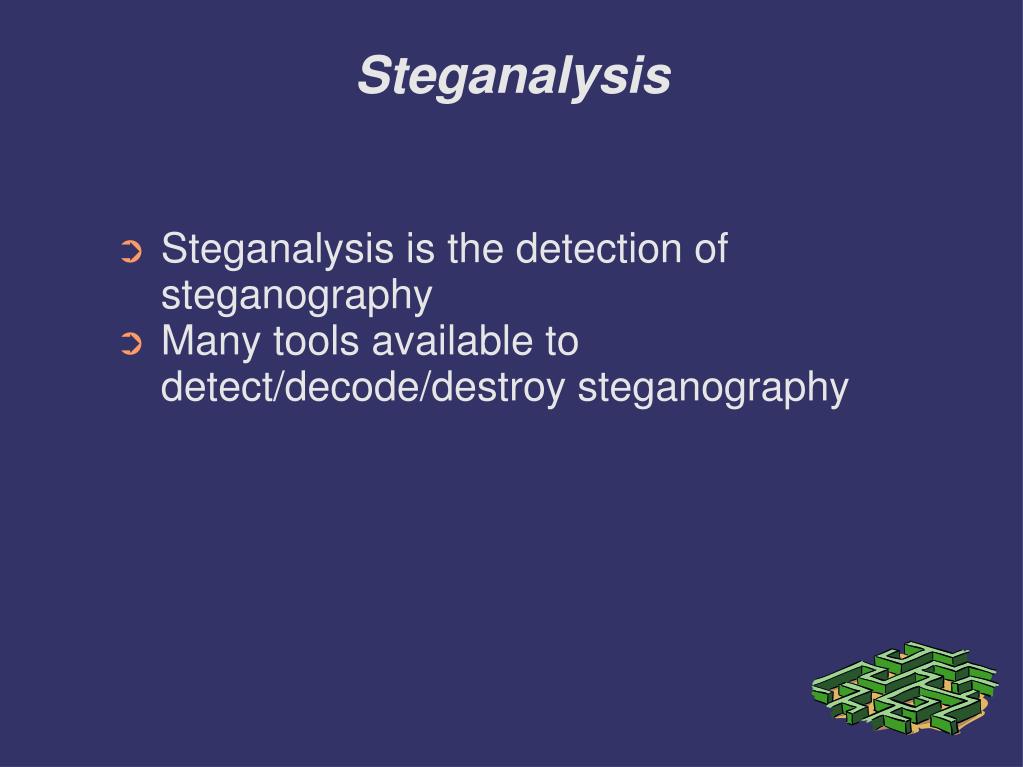 Steganalysis

➲ Steganalysis is the detection of steganography
➲ Many tools available to detect/decode/destroy steganography